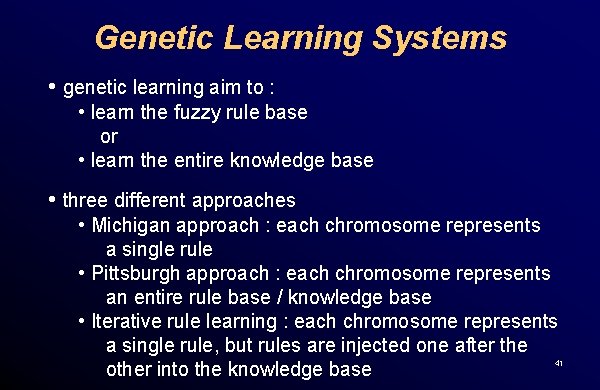 Genetic Learning Systems

• genetic learning aim to :
• learn the fuzzy rule base
or
• learn the entire knowledge base

• three different approaches
• Michigan approach : each chromosome represents a single rule
• Pittsburgh approach : each chromosome represents an entire rule base / knowledge base
• Iterative rule learning : each chromosome represents a single rule, but rules are injected one after the other into the knowledge base

41